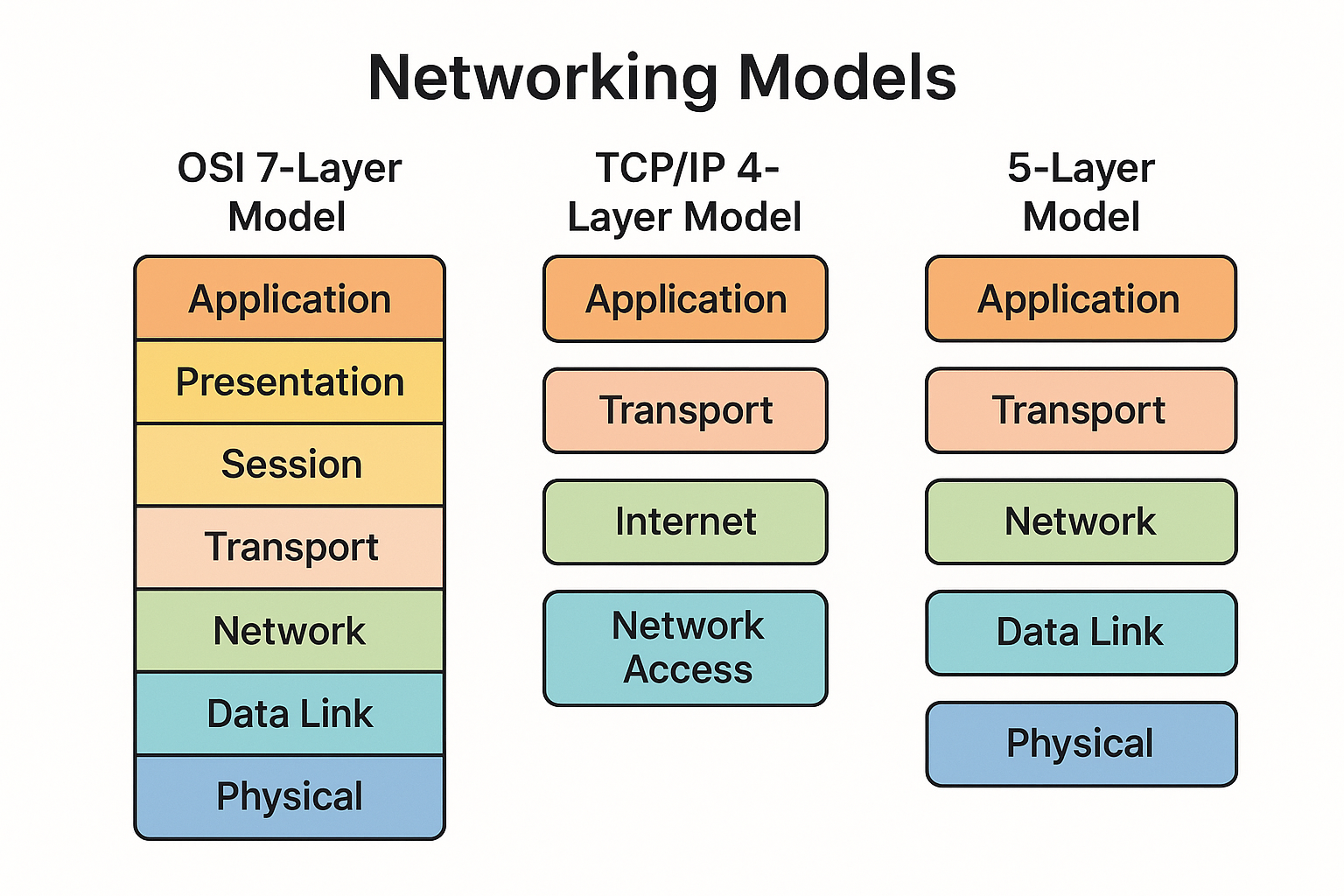 Networking Models

OSI 7-Layer Model

Application
Presentation
Session
Transport
Network
Data Link
Physical

TCP/IP 4-Layer Model

Application
Transport
Internet
Network Access

5-Layer Model

Application
Transport
Network
Data Link
Physical